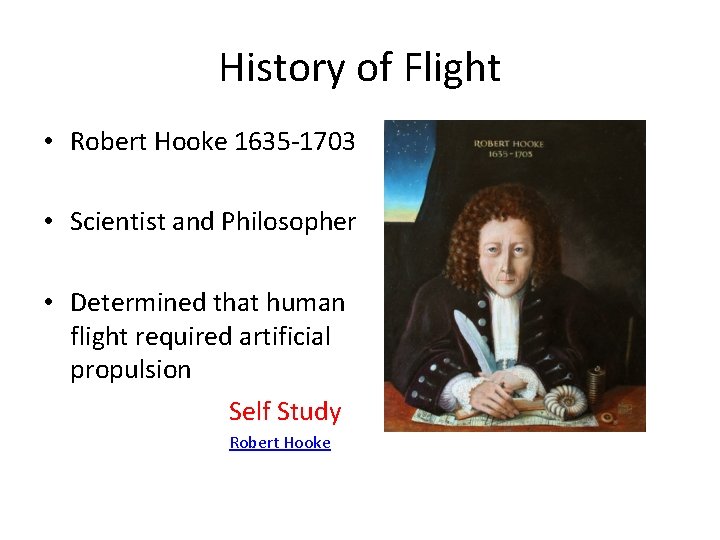 History of Flight

• Robert Hooke 1635-1703

• Scientist and Philosopher

• Determined that human flight required artificial propulsion

Self Study

Robert Hooke

ROBERT HOOKE
1635-1703